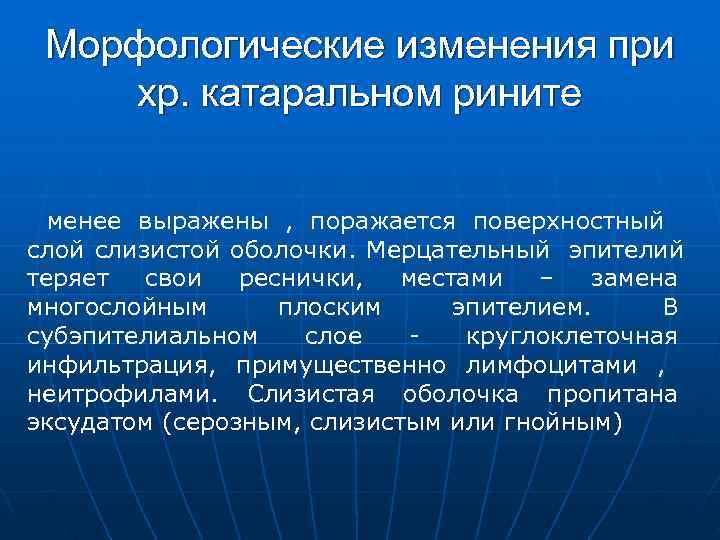 Морфологические изменения при хр. катаральном рините

менее выражены , поражается поверхностный слой слизистой оболочки. Мерцательный эпителий теряет свои реснички, местами – замена многослойным плоским эпителием. В субэпителиальном слое - круглоклеточная инфильтрация, примущественно лимфоцитами , неитрофилами. Слизистая оболочка пропитана эксудатом (серозным, слизистым или гнойным)